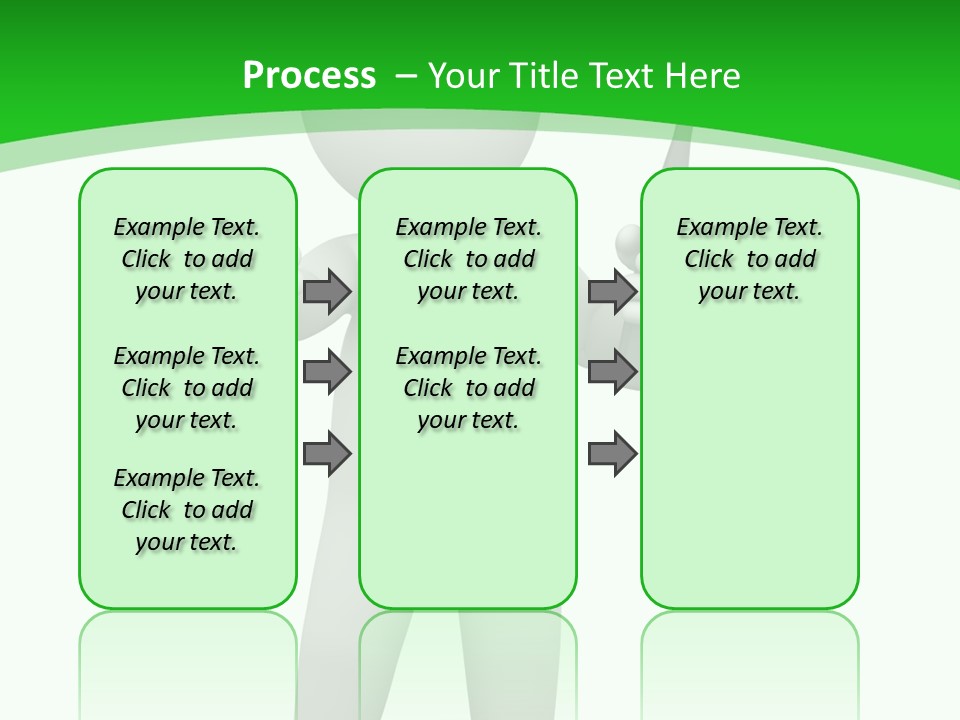 Process – Your Title Text Here

Example Text. Click to add your text.

Example Text. Click to add your text.

Example Text. Click to add your text.

Example Text. Click to add your text.

Example Text. Click to add your text.

Example Text. Click to add your text.